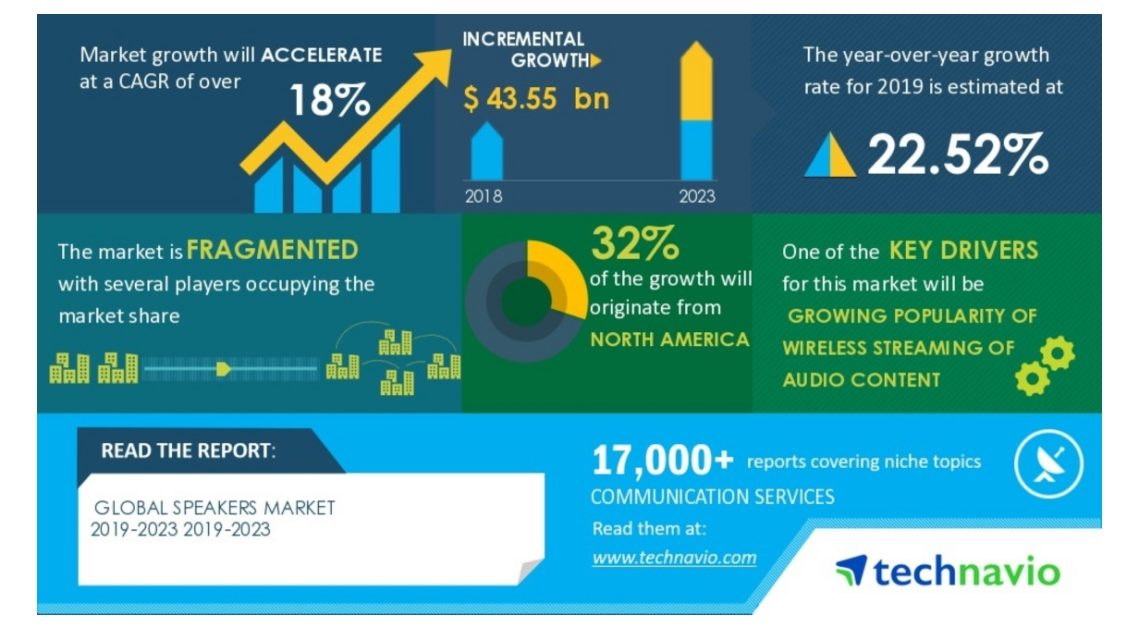 Market growth will ACCELERATE at a CAGR of over

18%

INCREMENTAL GROWTH

$ 43.55 bn

2018

2023

The year-over-year growth rate for 2019 is estimated at

22.52%

The market is FRAGMENTED with several players occupying the market share

32%

of the growth will originate from

NORTH AMERICA

One of the KEY DRIVERS for this market will be

GROWING POPULARITY OF WIRELESS STREAMING OF AUDIO CONTENT

READ THE REPORT:

GLOBAL SPEAKERS MARKET 2019-2023 2019-2023

17,000+ reports covering niche topics

COMMUNICATION SERVICES

Read them at:

www.technavio.com

technavio